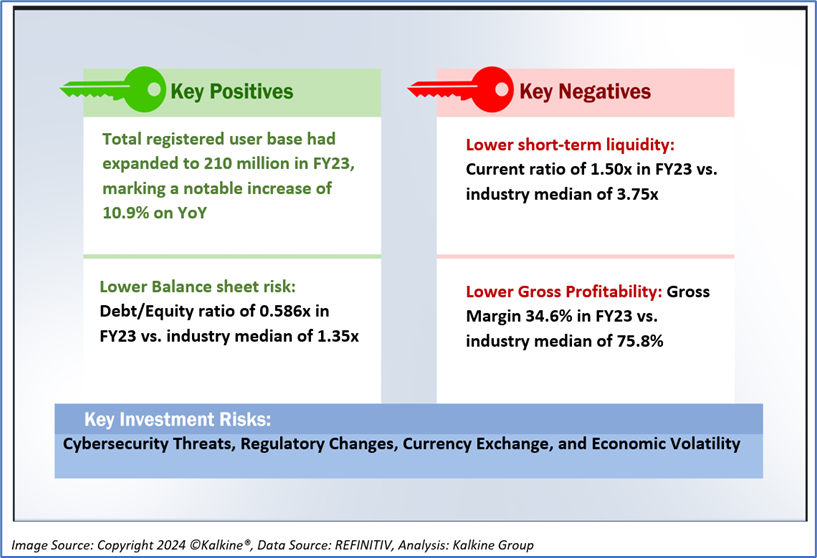 Key Positives

Total registered user base had expanded to 210 million in FY23, marking a notable increase of 10.9% on YoY

Lower Balance sheet risk: Debt/Equity ratio of 0.586x in FY23 vs. industry median of 1.35x

Key Negatives

Lower short-term liquidity: Current ratio of 1.50x in FY23 vs. industry median of 3.75x

Lower Gross Profitability: Gross Margin 34.6% in FY23 vs. industry median of 75.8%

Key Investment Risks:

Cybersecurity Threats, Regulatory Changes, Currency Exchange, and Economic Volatility

Image Source: Copyright 2024 ©Kalkine®, Data Source: REFINITIV, Analysis: Kalkine Group